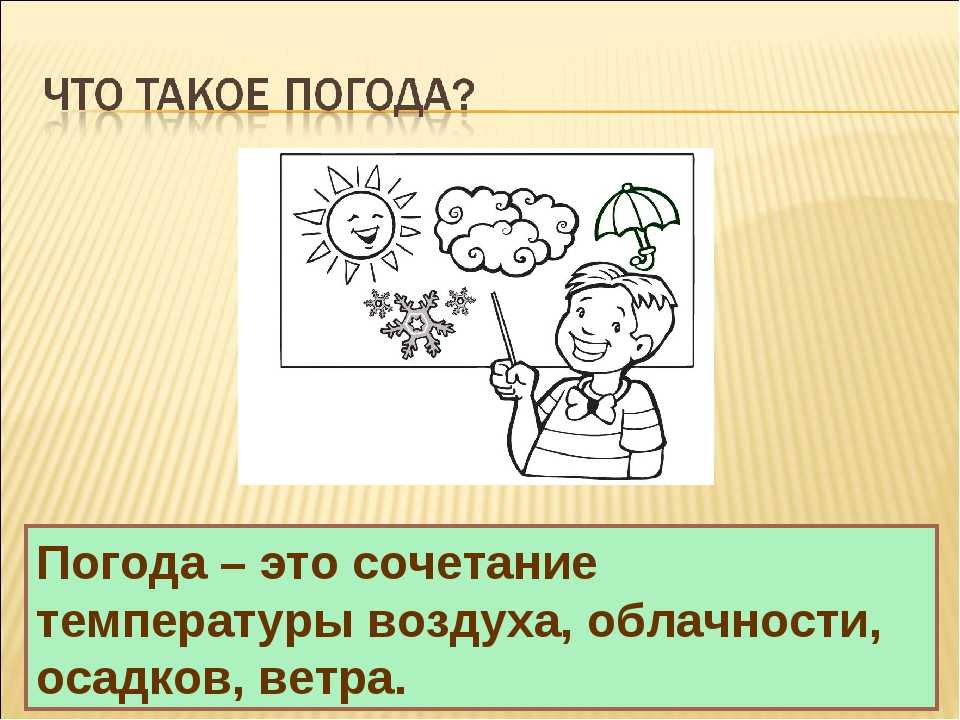 ЧТО ТАКОЕ ПОГОДА?

Погода – это сочетание температуры воздуха, облачности, осадков, ветра.